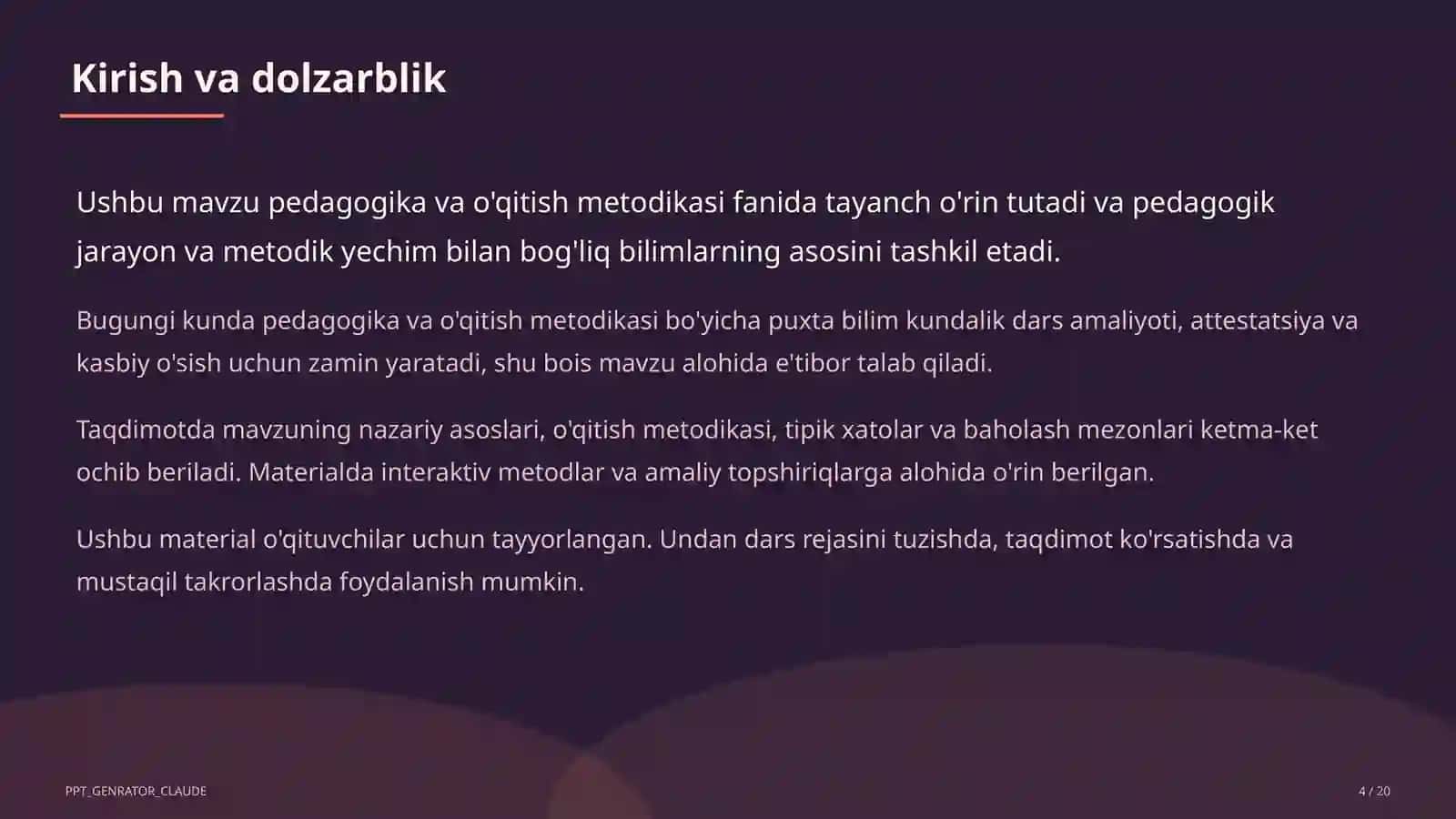 Kirish va dolzarblik

Ushbu mavzu pedagogika va o'qitish metodikasi fanida tayanch o'rin tutadi va pedagogik jarayon va metodik yechim bilan bog'liq bilimlarning asosini tashkil etadi.

Bugungi kunda pedagogika va o'qitish metodikasi bo'yicha puxta bilim kundalik dars amaliyoti, attestatsiya va kasbiy o'sish uchun zamin yaratadi, shu bois mavzu alohida e'tibor talab qiladi.

Taqdimotda mavzuning nazariy asoslari, o'qitish metodikasi, tipik xatolar va baholash mezonlari ketma-ket ochib beriladi. Materialda interaktiv metodlar va amaliy topshiriqlarga alohida o'rin berilgan.

Ushbu material o'qituvchilar uchun tayyorlangan. Undan dars rejasini tuzishda, taqdimot ko'rsatishda va mustaqil takrorlashda foydalanish mumkin.

PPT_GENRATOR_CLAUDE

4 / 20